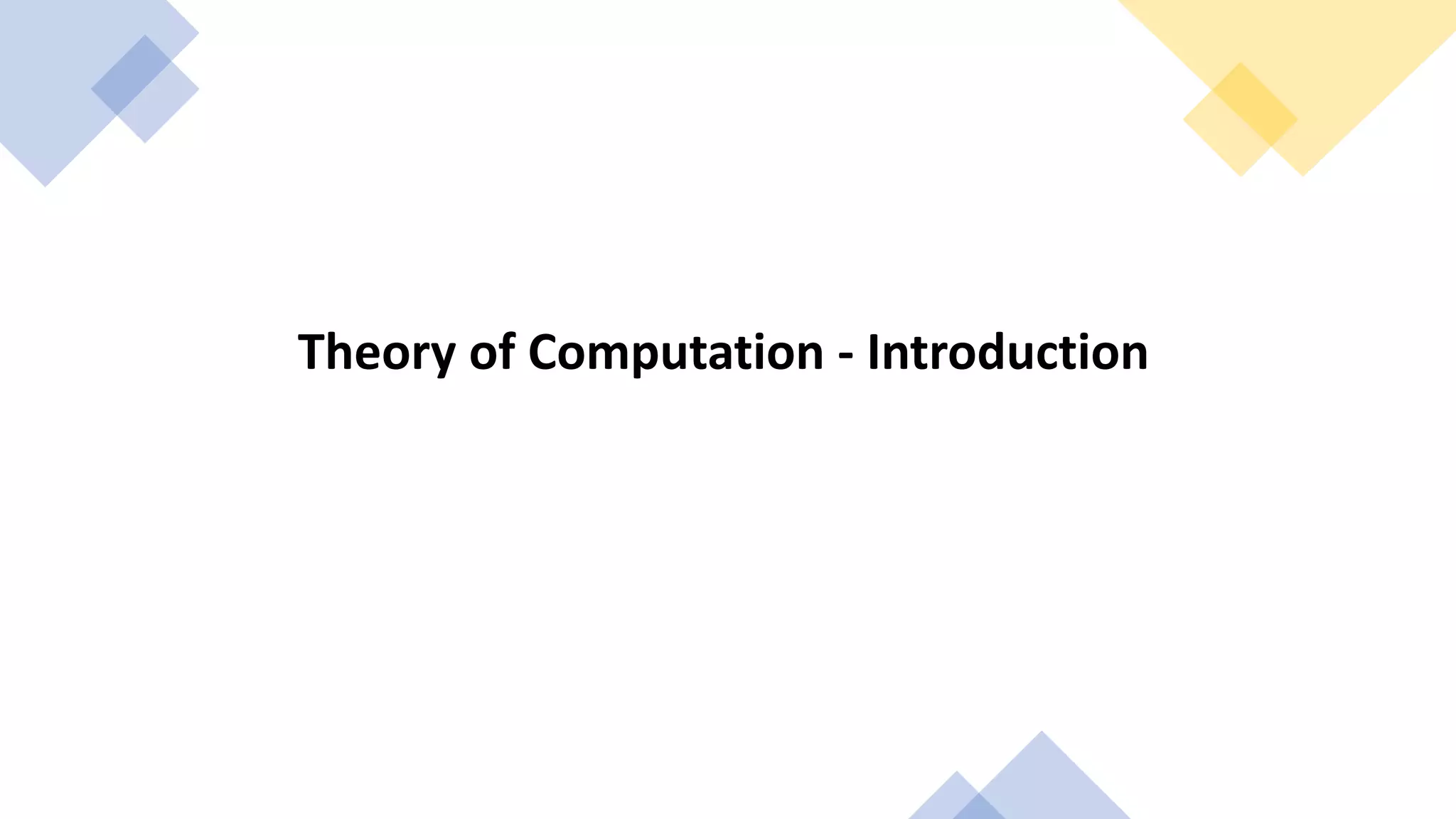 Theory of Computation - Introduction